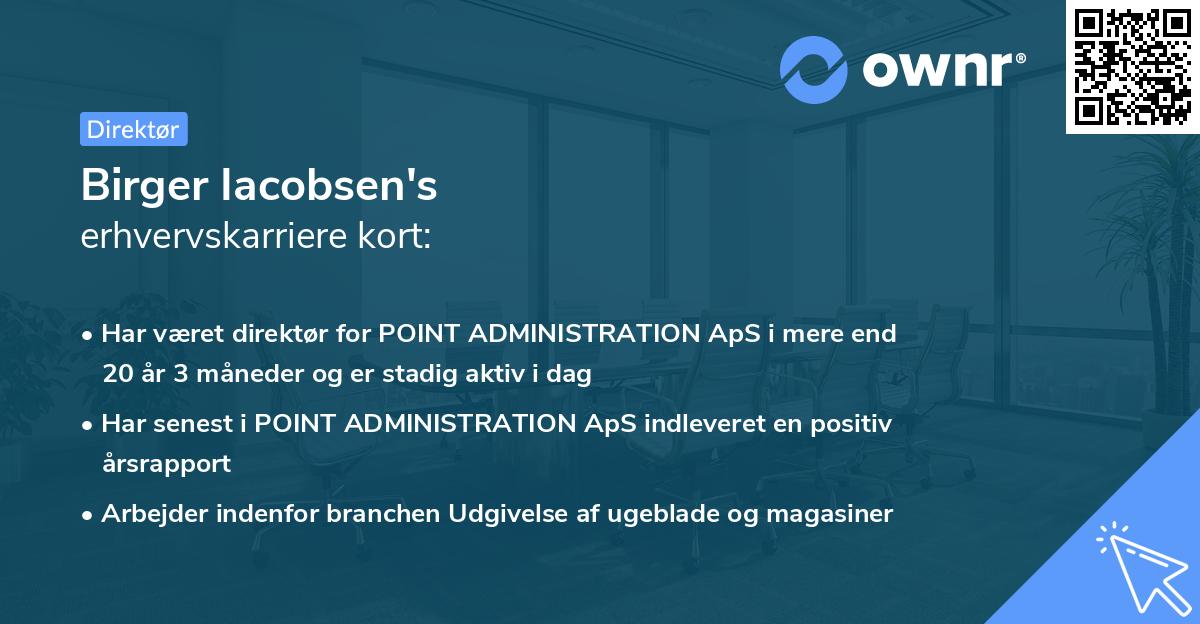 ownr®

Direktør

Birger Iacobsen's
erhvervskarriere kort:

• Har været direktør for POINT ADMINISTRATION ApS i mere end 20 år 3 måneder og er stadig aktiv i dag
• Har senest i POINT ADMINISTRATION ApS indleveret en positiv årsrapport
• Arbejder indenfor branchen Udgivelse af ugeblade og magasiner